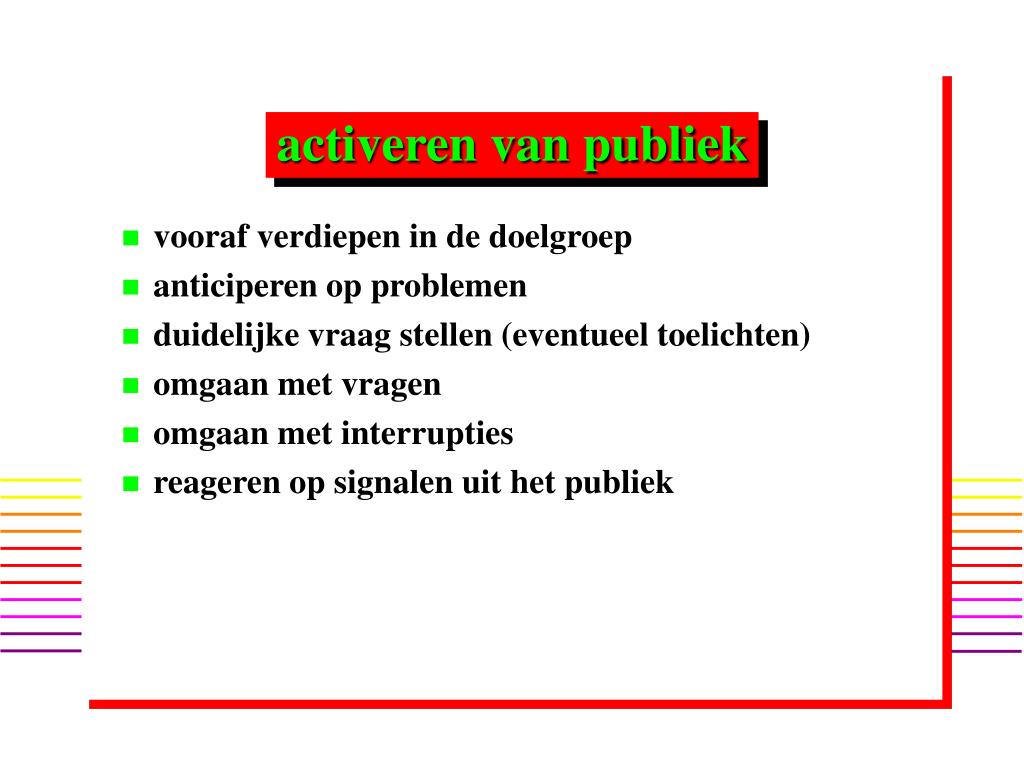 activeren van publiek

- vooraf verdiepen in de doelgroep
- anticiperen op problemen
- duidelijke vraag stellen (eventueel toelichten)
- omgaan met vragen
- omgaan met interrupties
- reageren op signalen uit het publiek